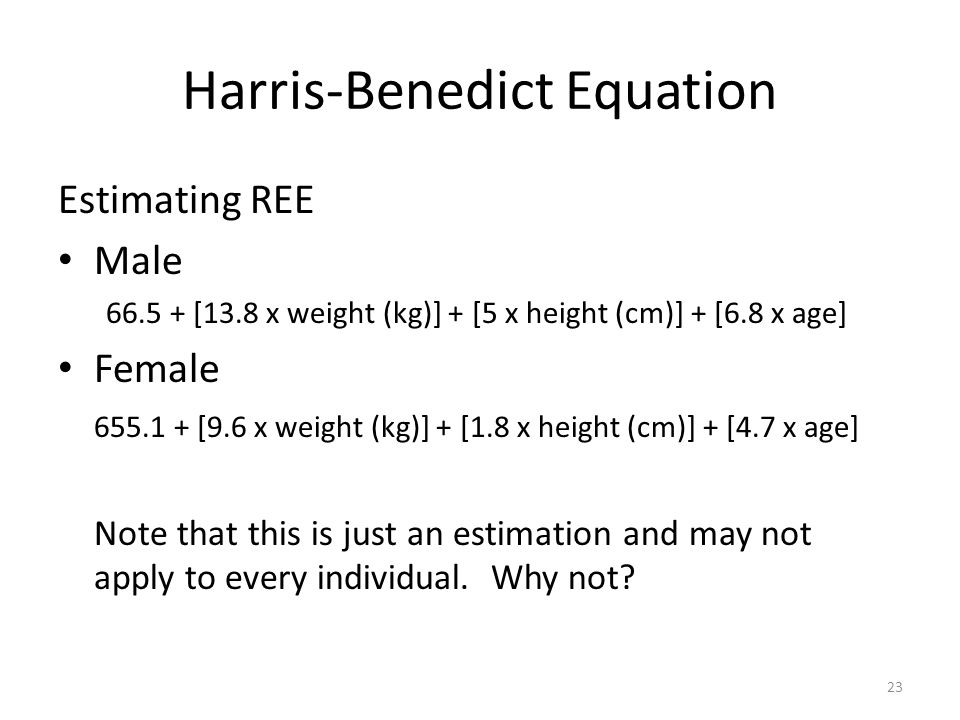 Harris-Benedict Equation

Estimating REE

• Male

66.5 + [13.8 x weight (kg)] + [5 x height (cm)] + [6.8 x age]

• Female

655.1 + [9.6 x weight (kg)] + [1.8 x height (cm)] + [4.7 x age]

Note that this is just an estimation and may not apply to every individual. Why not?

23